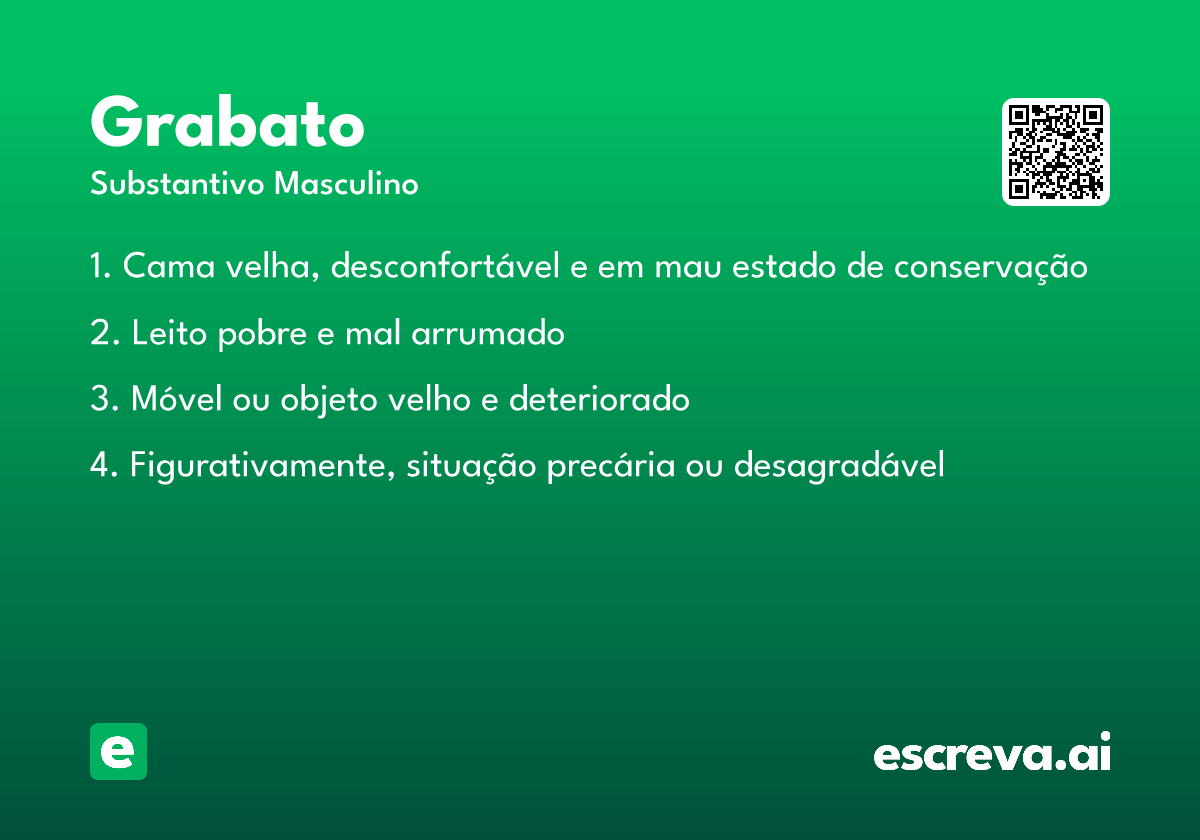 Grabato
Substantivo Masculino

1. Cama velha, desconfortável e em mau estado de conservação

2. Leito pobre e mal arrumado

3. Móvel ou objeto velho e deteriorado

4. Figurativamente, situação precária ou desagradável

e

escreva.ai